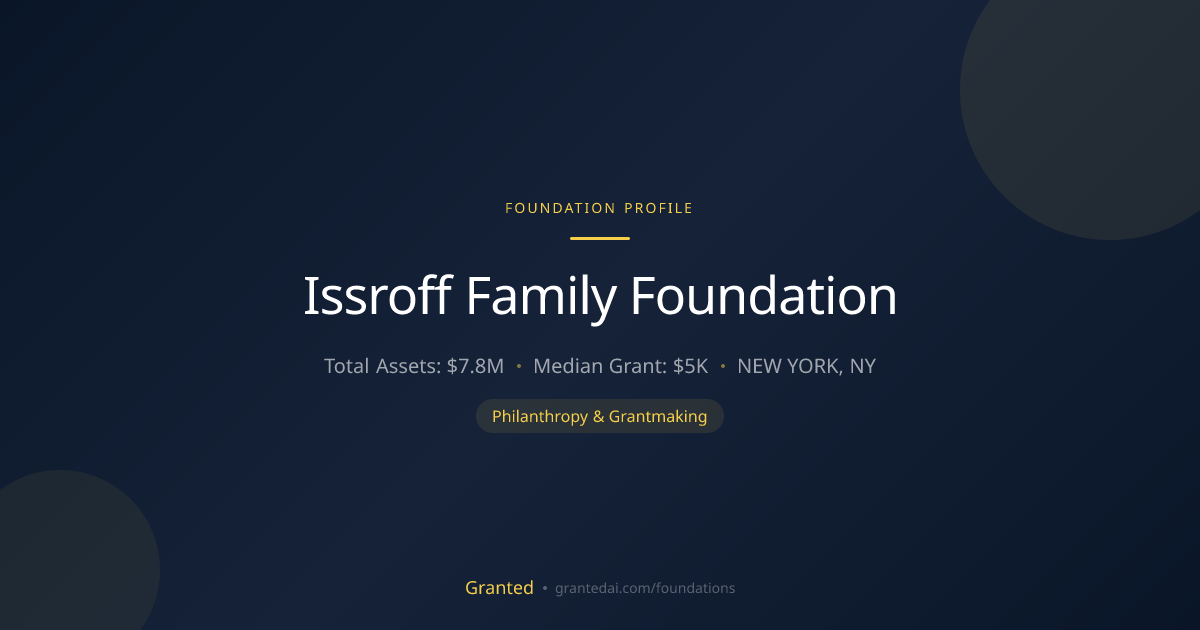 FOUNDATION PROFILE

Issroff Family Foundation

Total Assets: $7.8M • Median Grant: $5K • NEW YORK, NY

Philanthropy & Grantmaking

Granted • grantedai.com/foundations